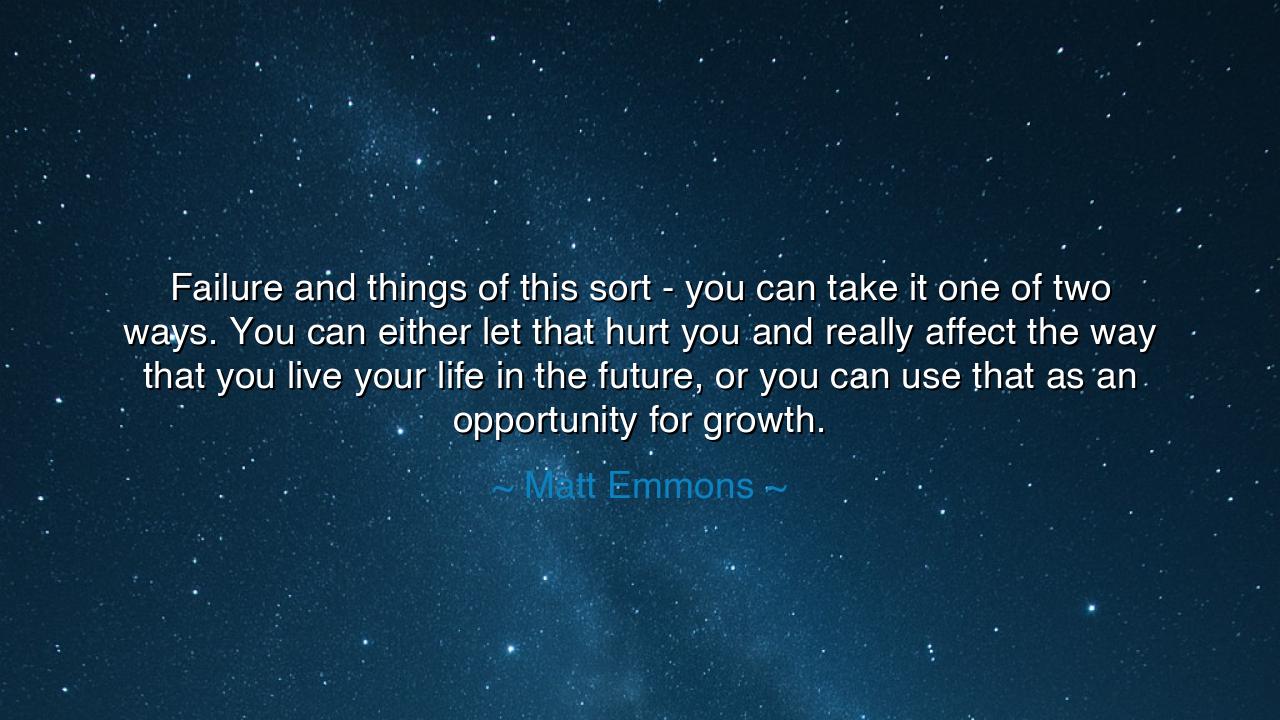 Failure and things of this sort - you can take it one of two ways. You can either let that hurt you and really affect the way that you live your life in the future, or you can use that as an opportunity for growth.

~ Matt Emmons ~